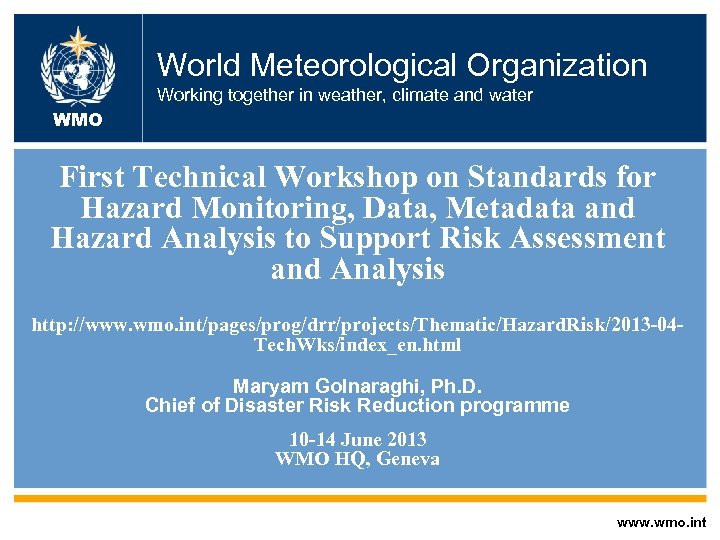 WMO

World Meteorological Organization
Working together in weather, climate and water

First Technical Workshop on Standards for Hazard Monitoring, Data, Metadata and Hazard Analysis to Support Risk Assessment and Analysis

http://www.wmo.int/pages/prog/drr/projects/Thematic/HazardRisk/2013-04-TechWks/index_en.html

Maryam Golnaraghi, Ph.D.
Chief of Disaster Risk Reduction programme

10-14 June 2013
WMO HQ, Geneva

www.wmo.int